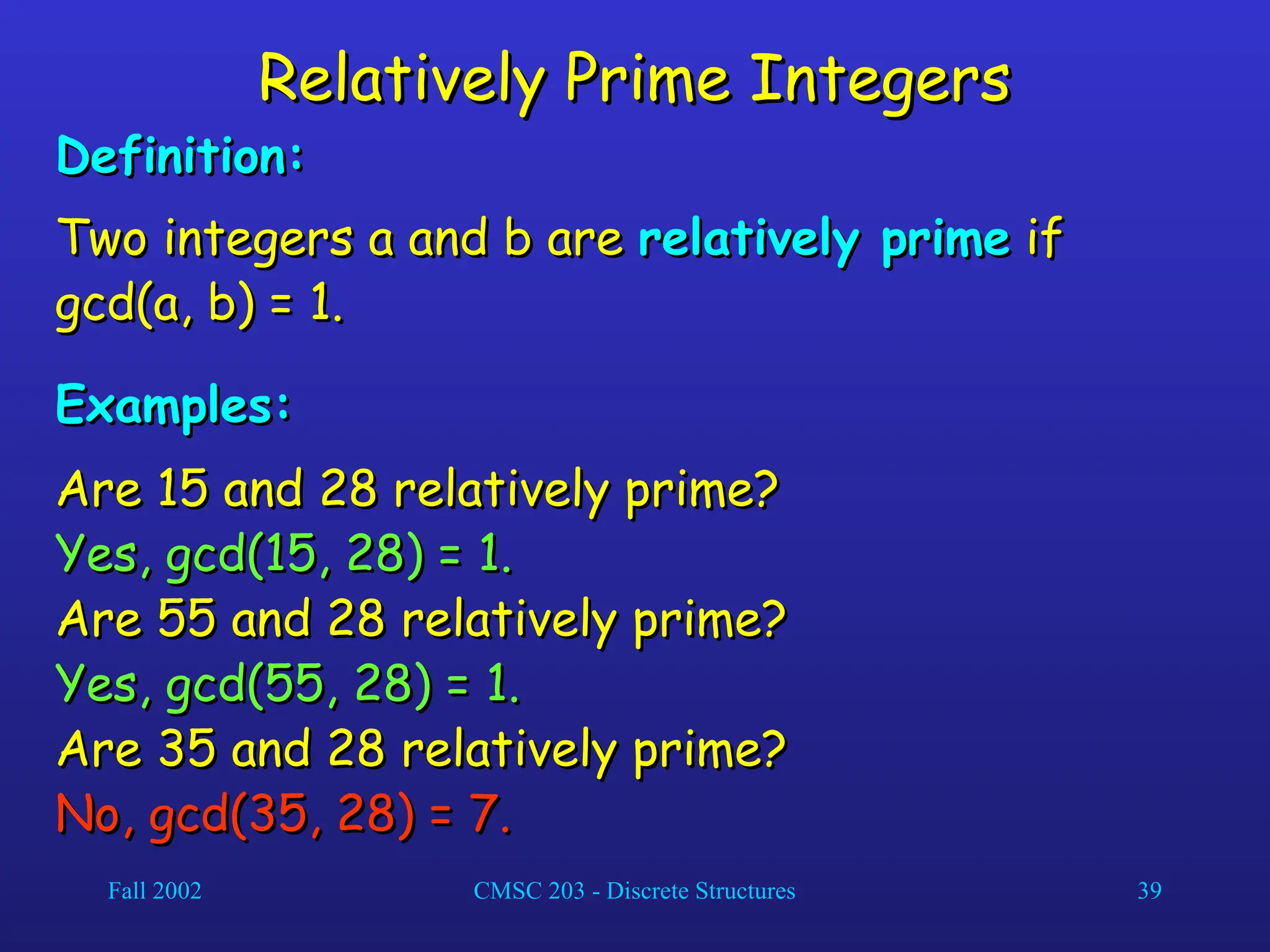 Relatively Prime Integers

Definition:

Two integers a and b are relatively prime if gcd(a, b) = 1.

Examples:

Are 15 and 28 relatively prime?
Yes, gcd(15, 28) = 1.
Are 55 and 28 relatively prime?
Yes, gcd(55, 28) = 1.
Are 35 and 28 relatively prime?
No, gcd(35, 28) = 7.

Fall 2002

CMSC 203 - Discrete Structures

39